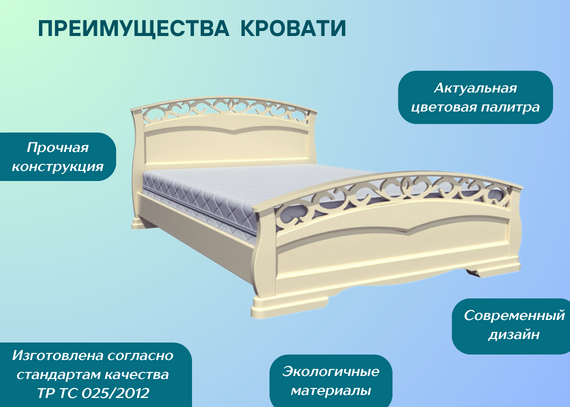 ПРЕИМУЩЕСТВА КРОВАТИ

Актуальная цветовая палитра

Прочная конструкция

Современный дизайн

Изготовлена согласно стандартам качества ТР ТС 025/2012

Экологичные материалы